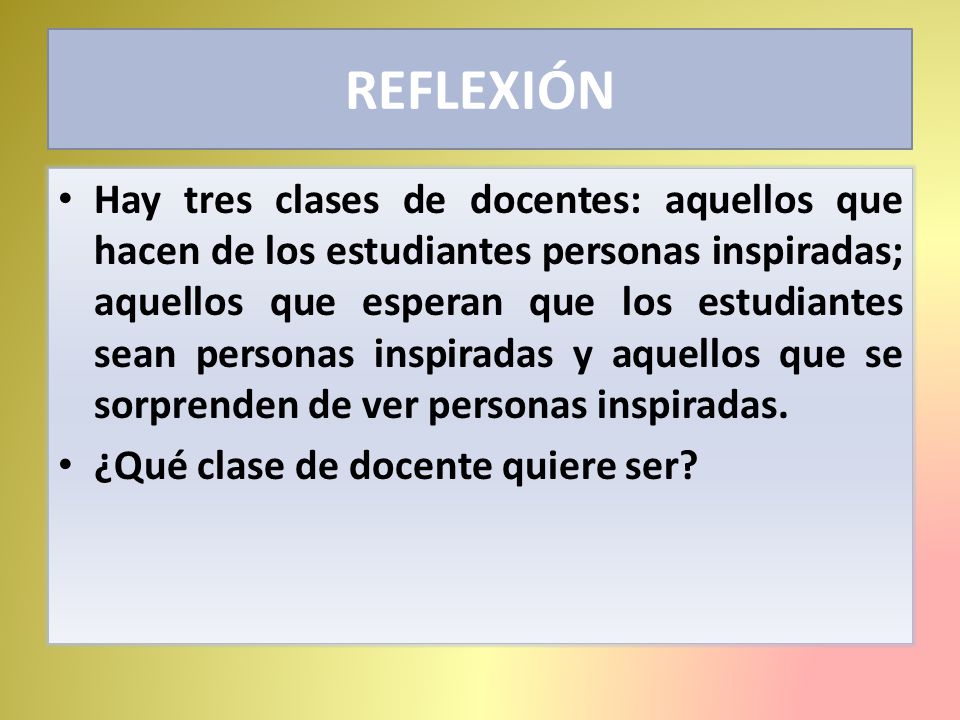 REFLEXIÓN

• Hay tres clases de docentes: aquellos que hacen de los estudiantes personas inspiradas; aquellos que esperan que los estudiantes sean personas inspiradas y aquellos que se sorprenden de ver personas inspiradas.

• ¿Qué clase de docente quiere ser?